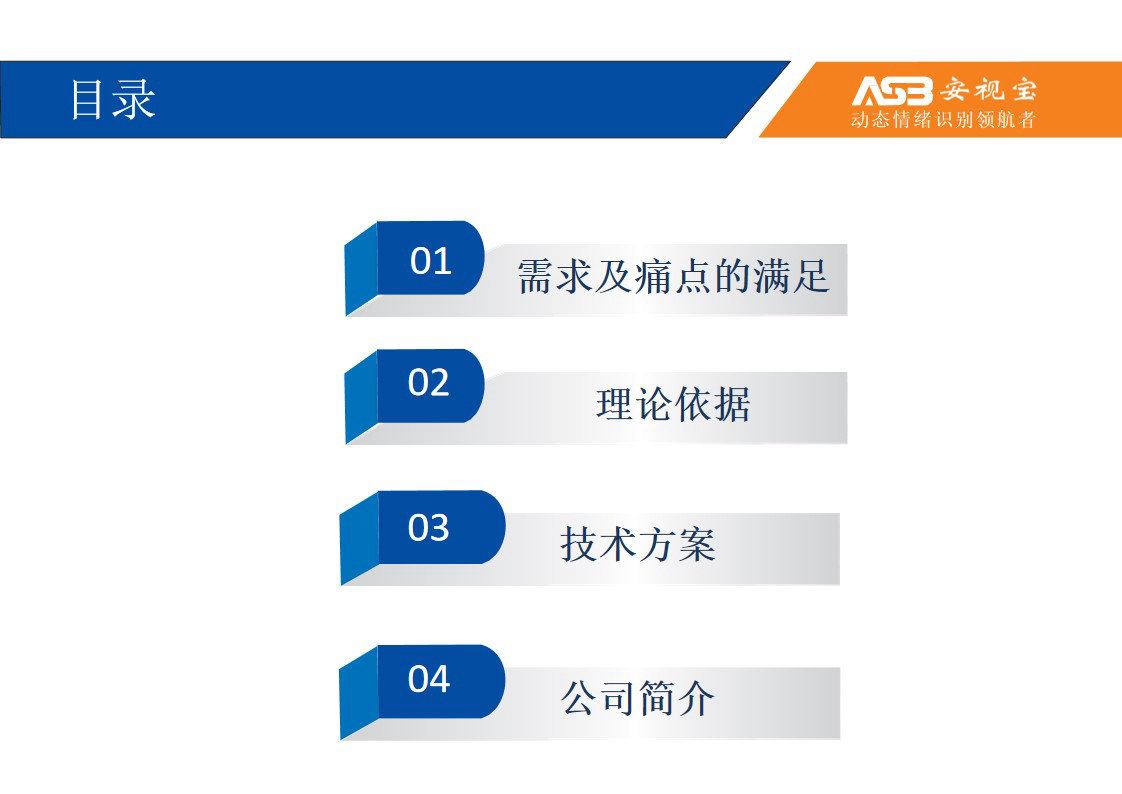 目录

ASB 安视宝
动态情绪识别领航者

01 需求及痛点的满足

02 理论依据

03 技术方案

04 公司简介